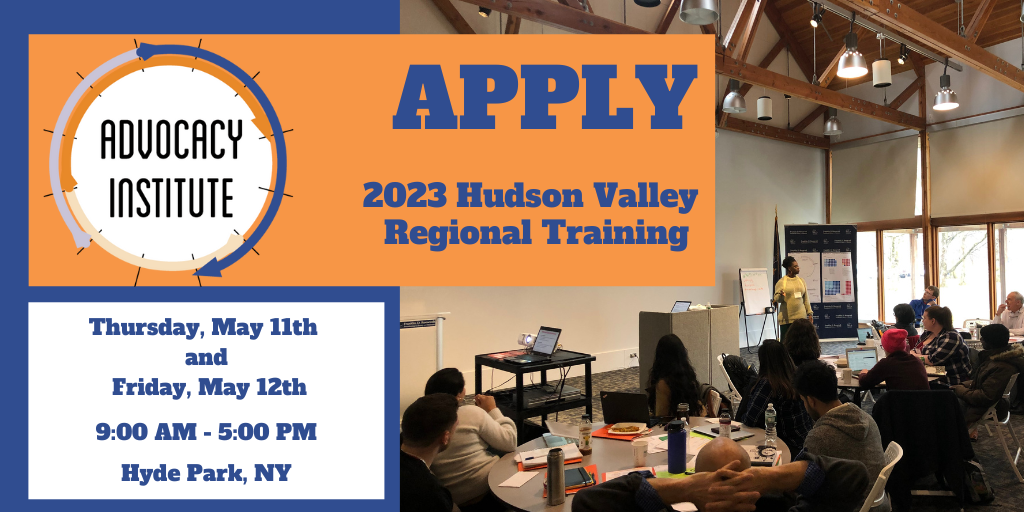 ADVOCACY INSTITUTE

APPLY

2023 Hudson Valley Regional Training

Thursday, May 11th and Friday, May 12th

9:00 AM - 5:00 PM

Hyde Park, NY